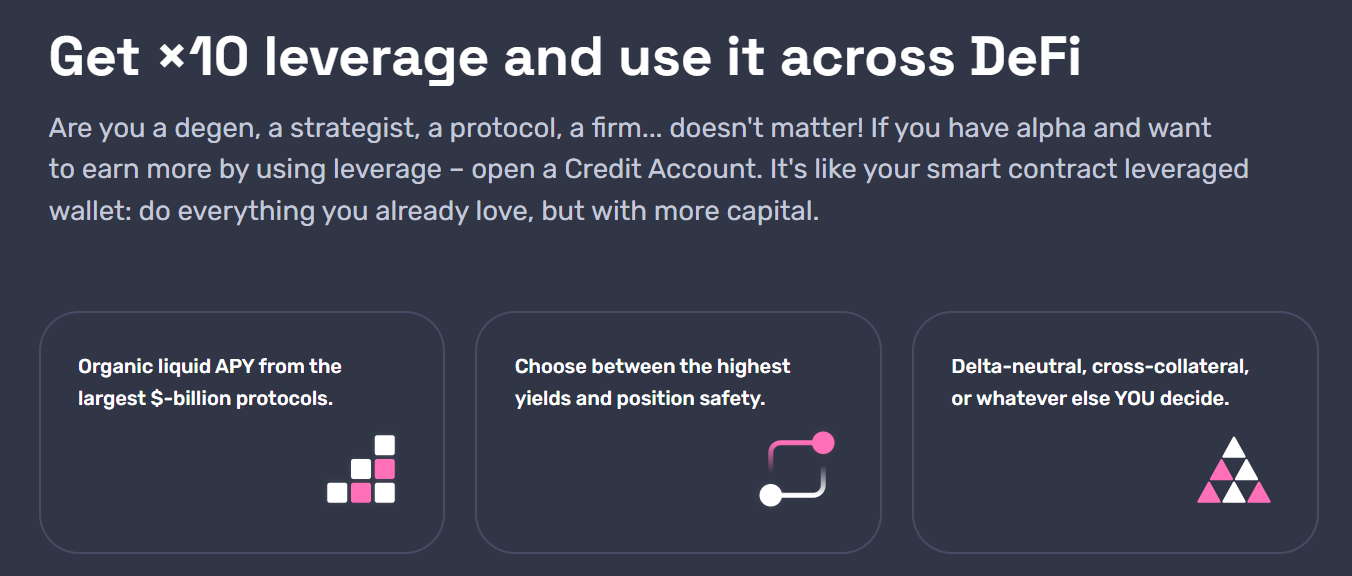 Get ×10 leverage and use it across DeFi

Are you a degen, a strategist, a protocol, a firm... doesn't matter! If you have alpha and want to earn more by using leverage – open a Credit Account. It's like your smart contract leveraged wallet: do everything you already love, but with more capital.

Organic liquid APY from the largest $-billion protocols.

Choose between the highest yields and position safety.

Delta-neutral, cross-collateral, or whatever else YOU decide.